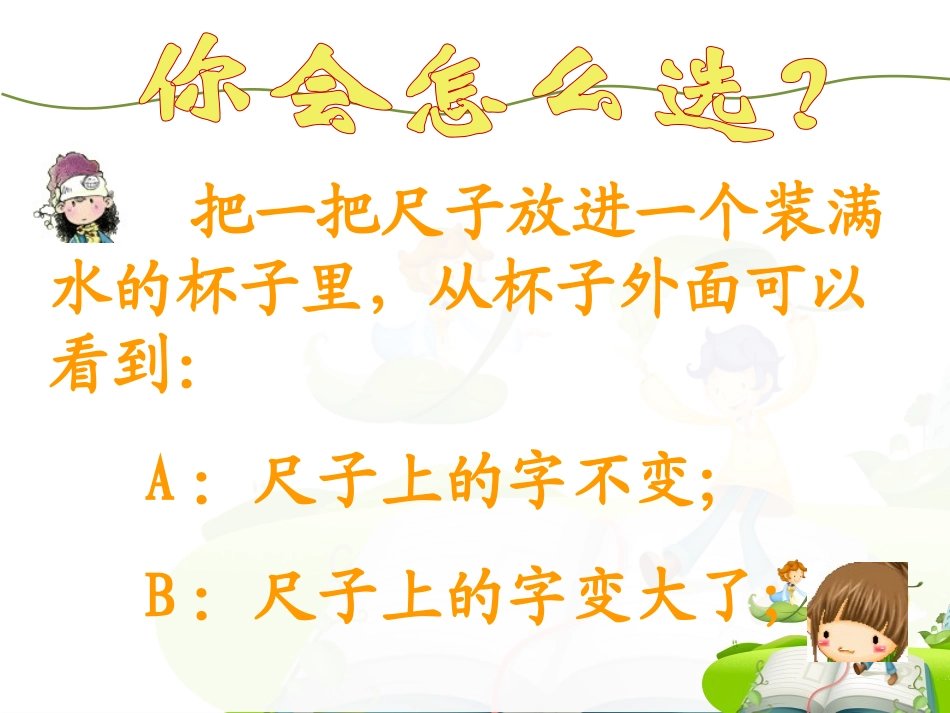 你会怎么选？

把一把尺子放进一个装满水的杯子里，从杯子外面可以看到：

A：尺子上的字不变；

B：尺子上的字变大了；